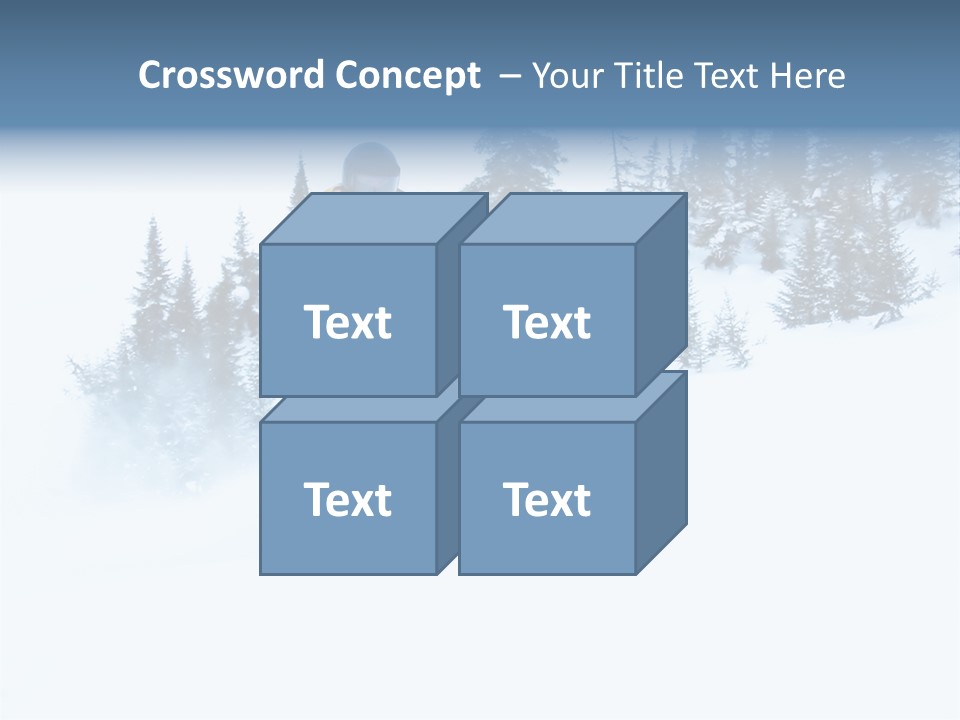 Crossword Concept – Your Title Text Here

Text

Text

Text

Text